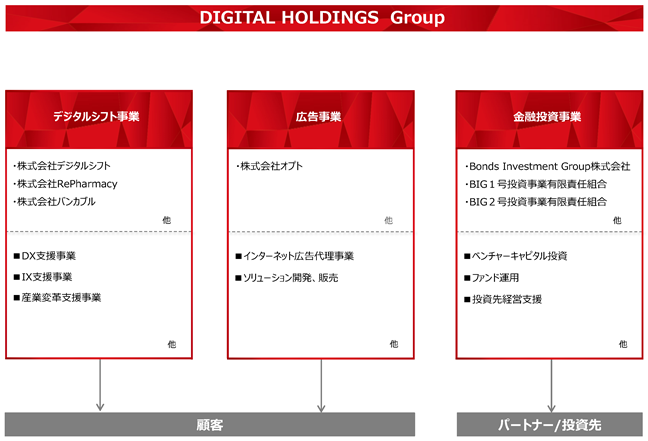 DIGITAL HOLDINGS Group

デジタルシフト事業

・株式会社デジタルシフト
・株式会社RePharmacy
・株式会社バンカブル

他

■DX支援事業
■IX支援事業
■産業変革支援事業

他

広告事業

・株式会社オプト

他

■インターネット広告代理事業
■ソリューション開発、販売

他

金融投資事業

・Bonds Investment Group株式会社
・BIG１号投資事業有限責任組合
・BIG２号投資事業有限責任組合

他

■ベンチャーキャピタル投資
■ファンド運用
■投資先経営支援

他

顧客

パートナー/投資先